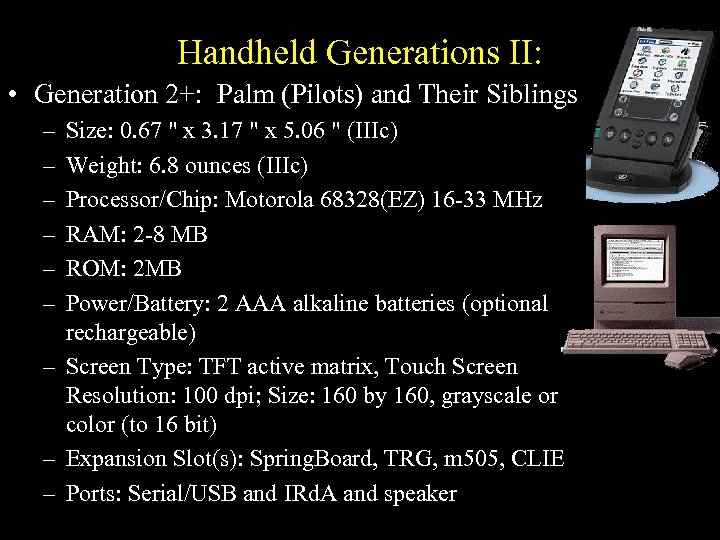 Handheld Generations II:

• Generation 2+: Palm (Pilots) and Their Siblings

– Size: 0.67 " x 3.17 " x 5.06 " (IIIc)

– Weight: 6.8 ounces (IIIc)

– Processor/Chip: Motorola 68328(EZ) 16-33 MHz

– RAM: 2-8 MB

– ROM: 2MB

– Power/Battery: 2 AAA alkaline batteries (optional rechargeable)

– Screen Type: TFT active matrix, Touch Screen Resolution: 100 dpi; Size: 160 by 160, grayscale or color (to 16 bit)

– Expansion Slot(s): SpringBoard, TRG, m505, CLIE

– Ports: Serial/USB and IRdA and speaker